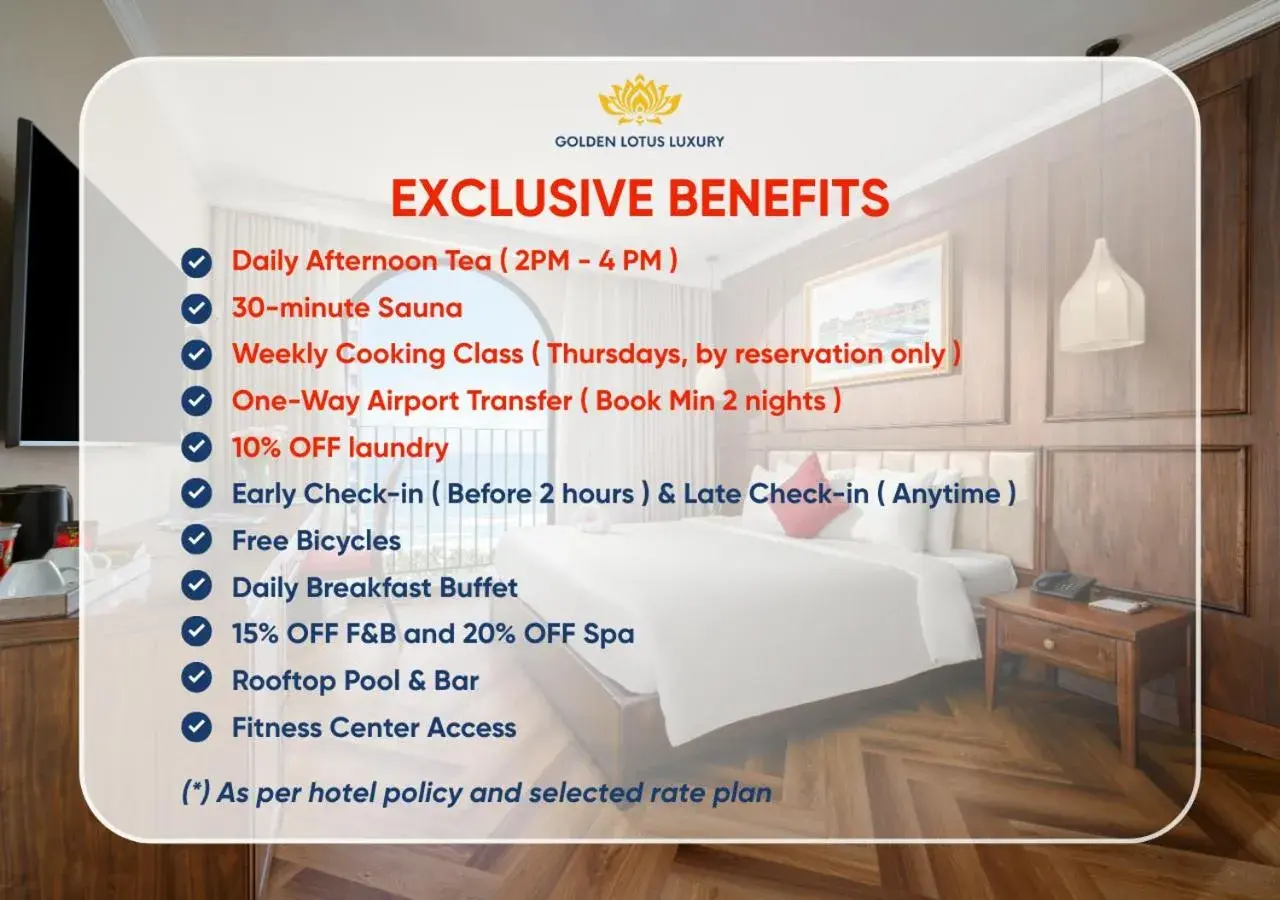 GOLDEN LOTUS LUXURY

EXCLUSIVE BENEFITS

Daily Afternoon Tea ( 2PM - 4 PM )
30-minute Sauna
Weekly Cooking Class ( Thursdays, by reservation only )
One-Way Airport Transfer ( Book Min 2 nights )
10% OFF laundry
Early Check-in ( Before 2 hours ) & Late Check-in ( Anytime )
Free Bicycles
Daily Breakfast Buffet
15% OFF F&B and 20% OFF Spa
Rooftop Pool & Bar
Fitness Center Access

(*) As per hotel policy and selected rate plan